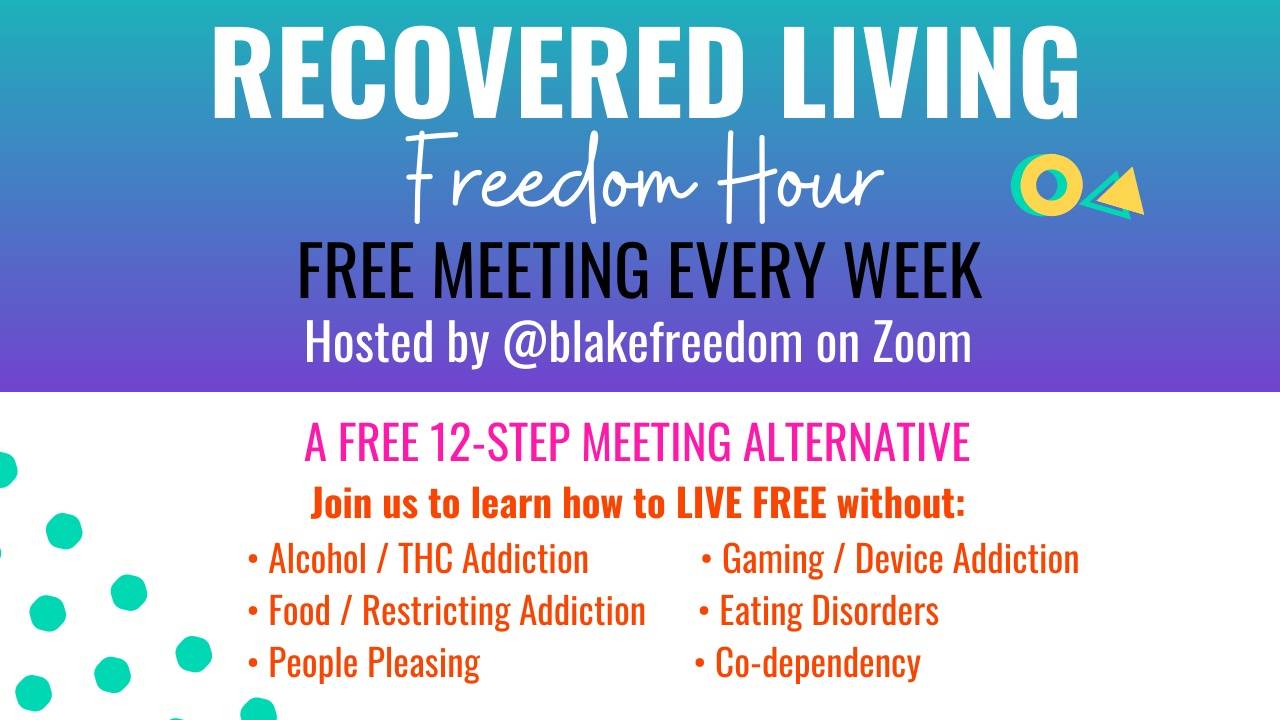 RECOVERED LIVING
Freedom Hour
FREE MEETING EVERY WEEK
Hosted by @blakefreedom on Zoom

A FREE 12-STEP MEETING ALTERNATIVE
Join us to learn how to LIVE FREE without:

• Alcohol / THC Addiction
• Food / Restricting Addiction
• People Pleasing

• Gaming / Device Addiction
• Eating Disorders
• Co-dependency